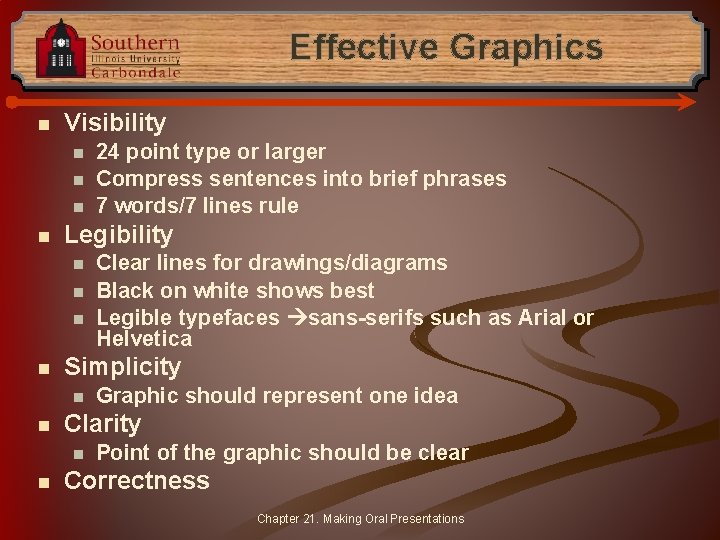 Southern
Illinois University
Carbondale

Effective Graphics

- Visibility
  - 24 point type or larger
  - Compress sentences into brief phrases
  - 7 words/7 lines rule
- Legibility
  - Clear lines for drawings/diagrams
  - Black on white shows best
  - Legible typefaces →sans-serifs such as Arial or Helvetica
- Simplicity
  - Graphic should represent one idea
- Clarity
  - Point of the graphic should be clear
- Correctness

Chapter 21. Making Oral Presentations